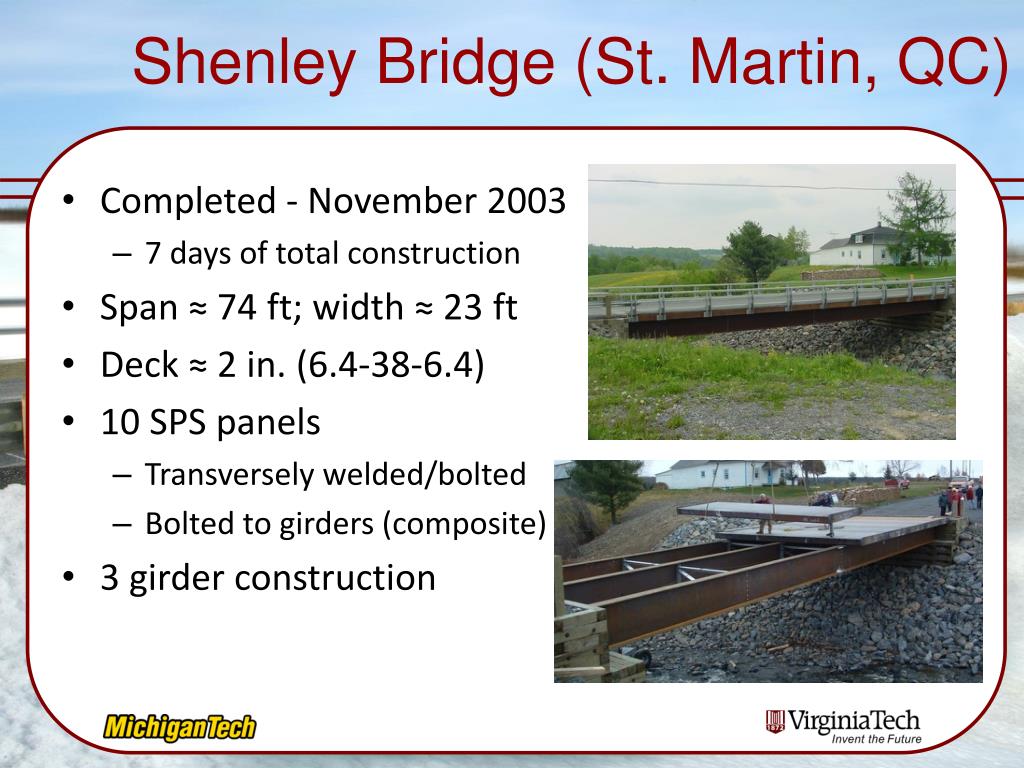 Shenley Bridge (St. Martin, QC)

• Completed - November 2003
– 7 days of total construction
• Span ≈ 74 ft; width ≈ 23 ft
• Deck ≈ 2 in. (6.4-38-6.4)
• 10 SPS panels
– Transversely welded/bolted
– Bolted to girders (composite)
• 3 girder construction

MichiganTech

VirginiaTech
Invent the Future